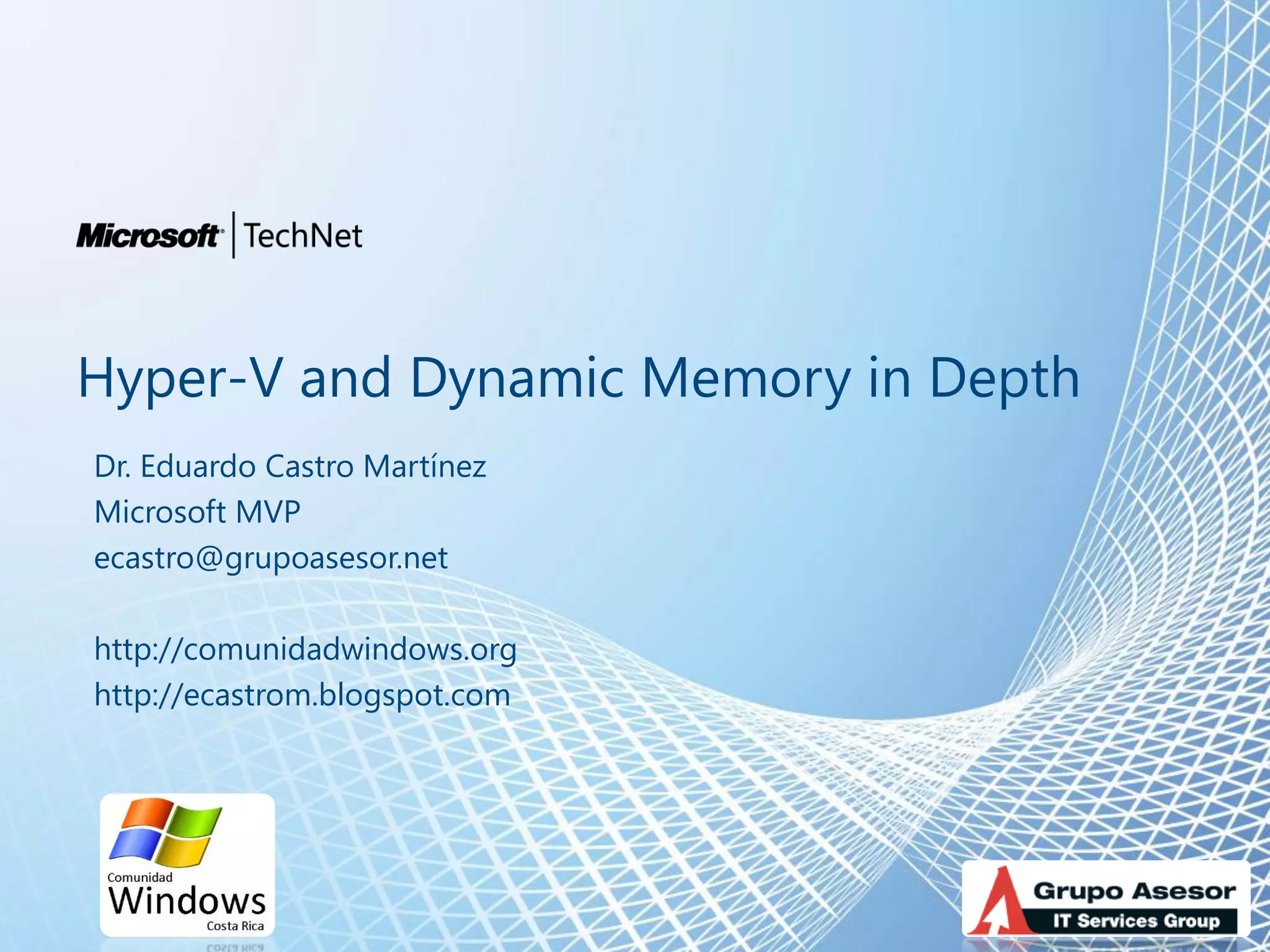 Microsoft TechNet

Hyper-V and Dynamic Memory in Depth

Dr. Eduardo Castro Martínez
Microsoft MVP
ecastro@grupoasesor.net

http://comunidadwindows.org
http://ecastrom.blogspot.com

Comunidad Windows Costa Rica

Grupo Asesor
IT Services Group